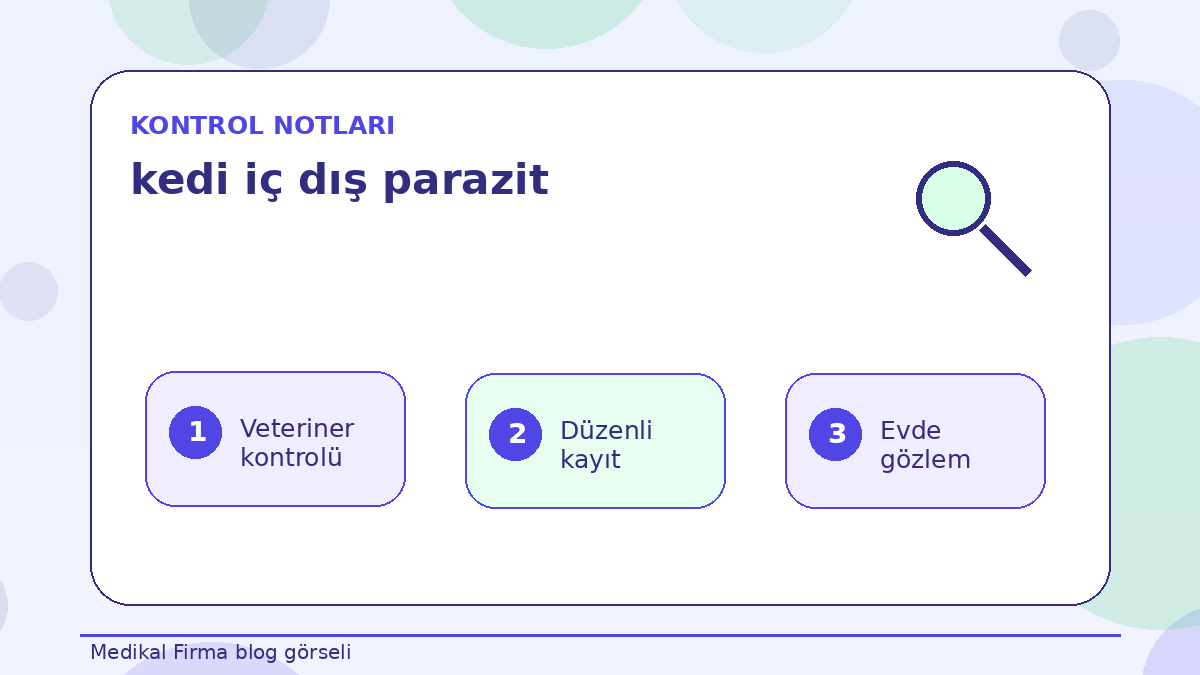 KONTROL NOTLARI

kedi iç dış parazit

1 Veteriner kontrolü

2 Düzenli kayıt

3 Evde gözlem

Medikal Firma blog görseli